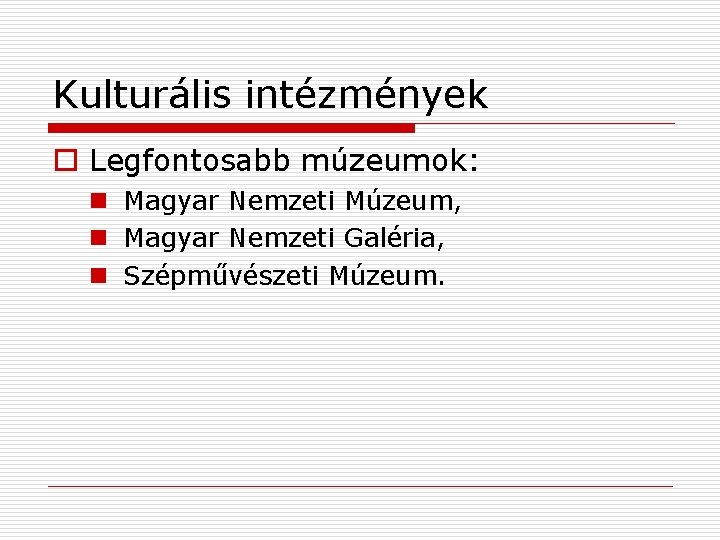 Kulturális intézmények

Legfontosabb múzeumok:

Magyar Nemzeti Múzeum,
Magyar Nemzeti Galéria,
Szépművészeti Múzeum.